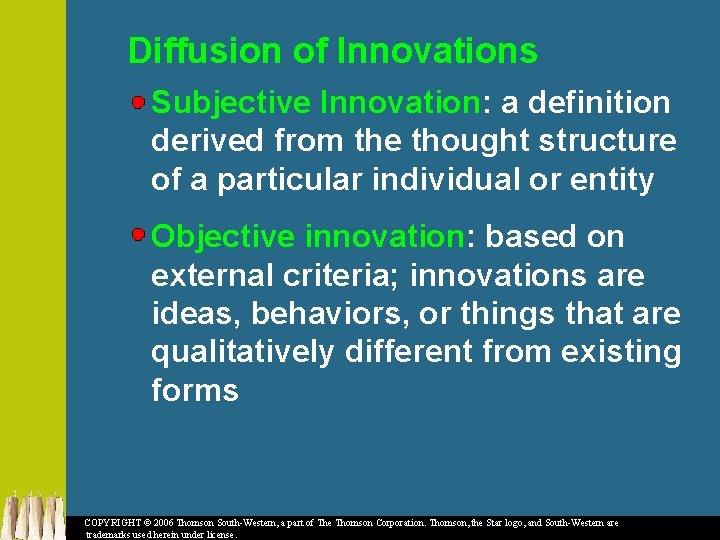 Diffusion of Innovations

Subjective Innovation: a definition derived from the thought structure of a particular individual or entity

Objective innovation: based on external criteria; innovations are ideas, behaviors, or things that are qualitatively different from existing forms

COPYRIGHT © 2006 Thomson South-Western, a part of The Thomson Corporation. Thomson, the Star logo, and South-Western are trademarks used herein under license.